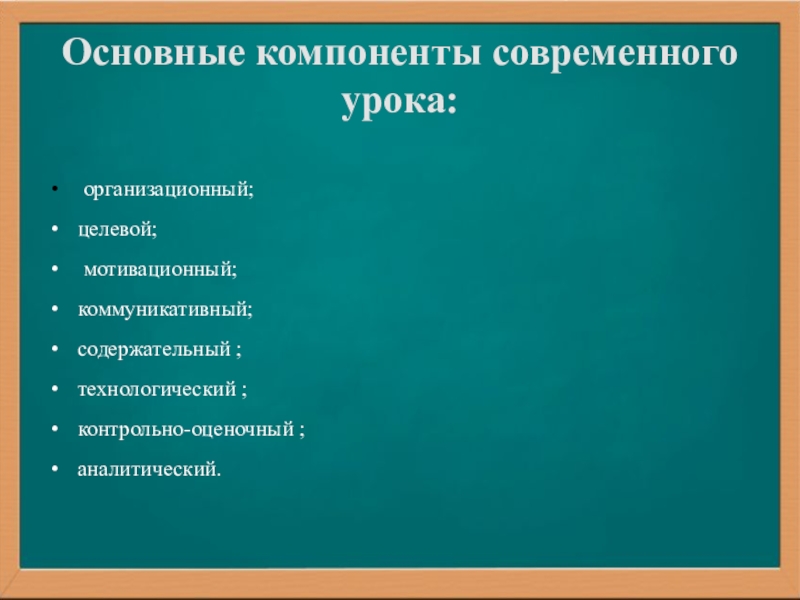 Основные компоненты современного урока:

• организационный;
• целевой;
• мотивационный;
• коммуникативный;
• содержательный ;
• технологический ;
• контрольно-оценочный ;
• аналитический.